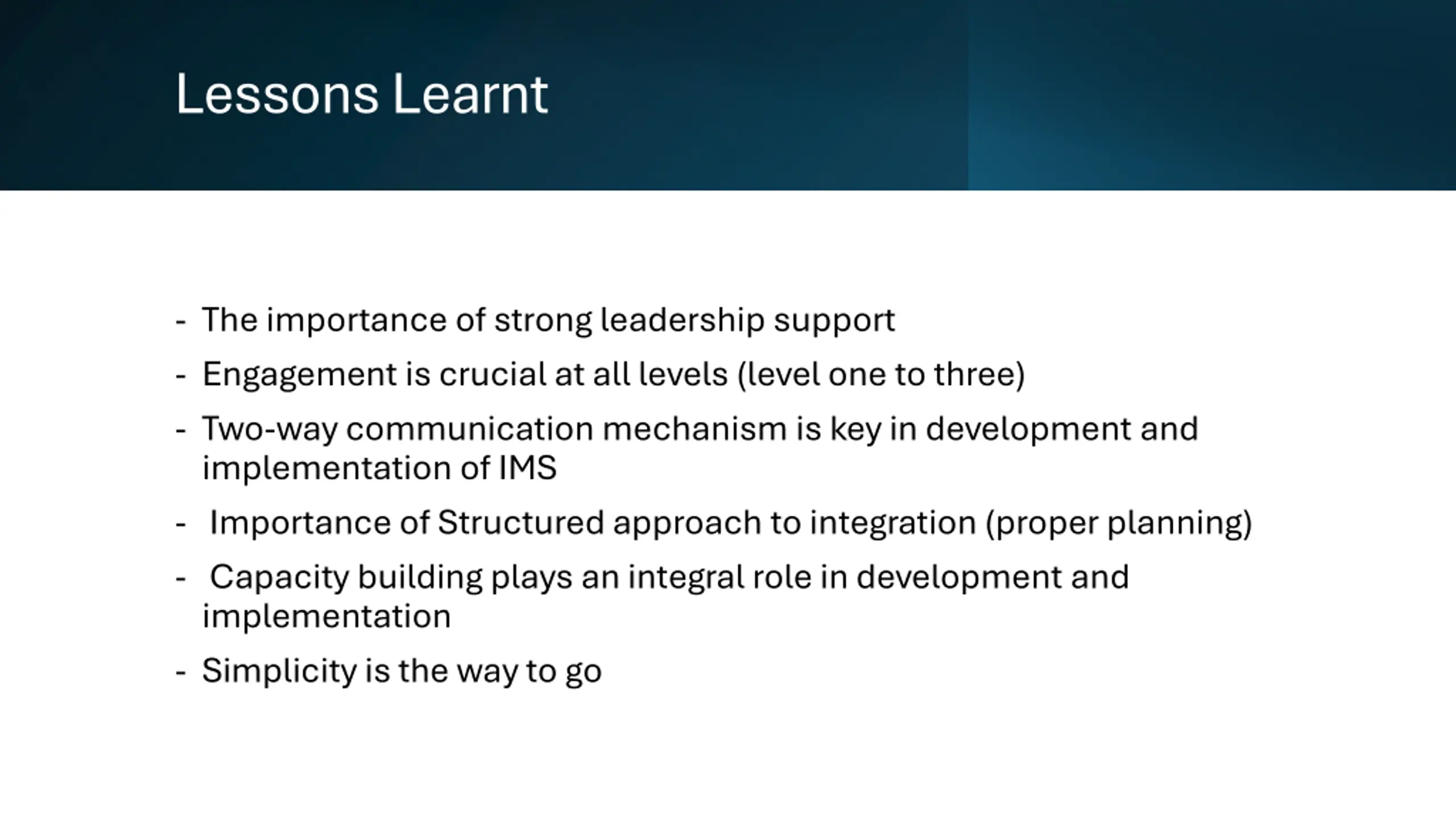 Lessons Learnt

- The importance of strong leadership support
- Engagement is crucial at all levels (level one to three)
- Two-way communication mechanism is key in development and implementation of IMS
- Importance of Structured approach to integration (proper planning)
- Capacity building plays an integral role in development and implementation
- Simplicity is the way to go